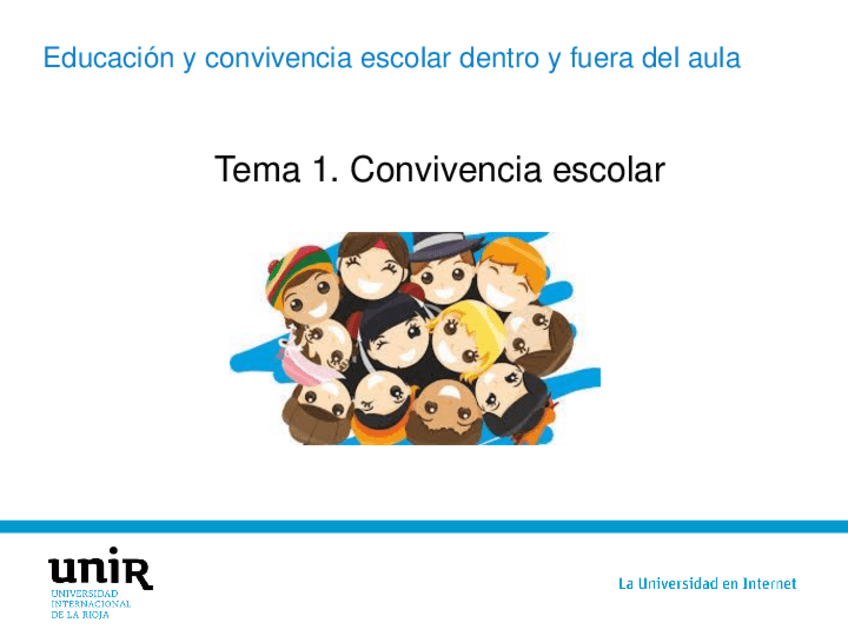 Educación y convivencia escolar dentro y fuera del aula

Tema 1. Convivencia escolar

unir
UNIVERSIDAD INTERNACIONAL DE LA RIOJA

La Universidad en Internet